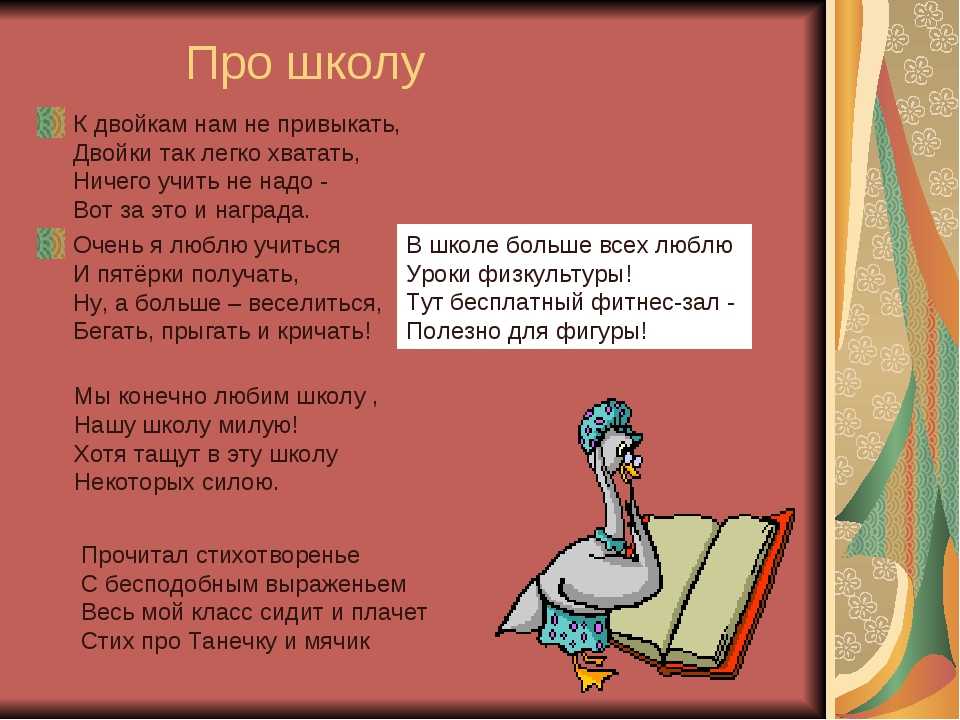 Про школу

К двойкам нам не привыкать,
Двойки так легко хватать,
Ничего учить не надо -
Вот за это и награда.

Очень я люблю учиться
И пятёрки получать,
Ну, а больше – веселиться,
Бегать, прыгать и кричать!

В школе больше всех люблю
Уроки физкультуры!
Тут бесплатный фитнес-зал -
Полезно для фигуры!

Мы конечно любим школу ,
Нашу школу милую!
Хотя тащут в эту школу
Некоторых силою.

Прочитал стихотворенье
С бесподобным выраженьем
Весь мой класс сидит и плачет
Стих про Танечку и мячик